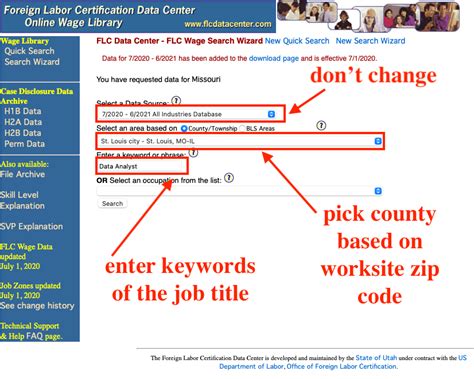 Foreign Labor Certification Data Center
Online Wage Library
www.flcdatacenter.com

Wage Library
Quick Search
Search Wizard

Case Disclosure Data Archive
H1B Data
H2A Data
H2B Data
Perm Data

Also available:
File Archive

Skill Level Explanation

SVP Explanation

FLC Wage Data updated July 1, 2020

Job Zones updated July 1, 2020
See change history

Technical Support & Help FAQ page.

FLC Data Center - FLC Wage Search Wizard New Quick Search New Search Wizard

Data for 7/2020 - 6/2021 has been added to the download page and is effective 7/1/2020.

You have requested data for Missouri

don't change

Select a Data Source: ?
7/2020 - 6/2021 All Industries Database

Select an area based on County/Township BLS Areas ?
St. Louis city - St. Louis, MO-IL

Enter a keyword or phrase: ?
Data Analyst

OR Select an occupation from the list: ?

Search

pick county based on worksite zip code

enter keywords of the job title

The Foreign Labor Certification Data Center is developed and maintained by the State of Utah under contract with the US Department of Labor, Office of Foreign Labor Certification.